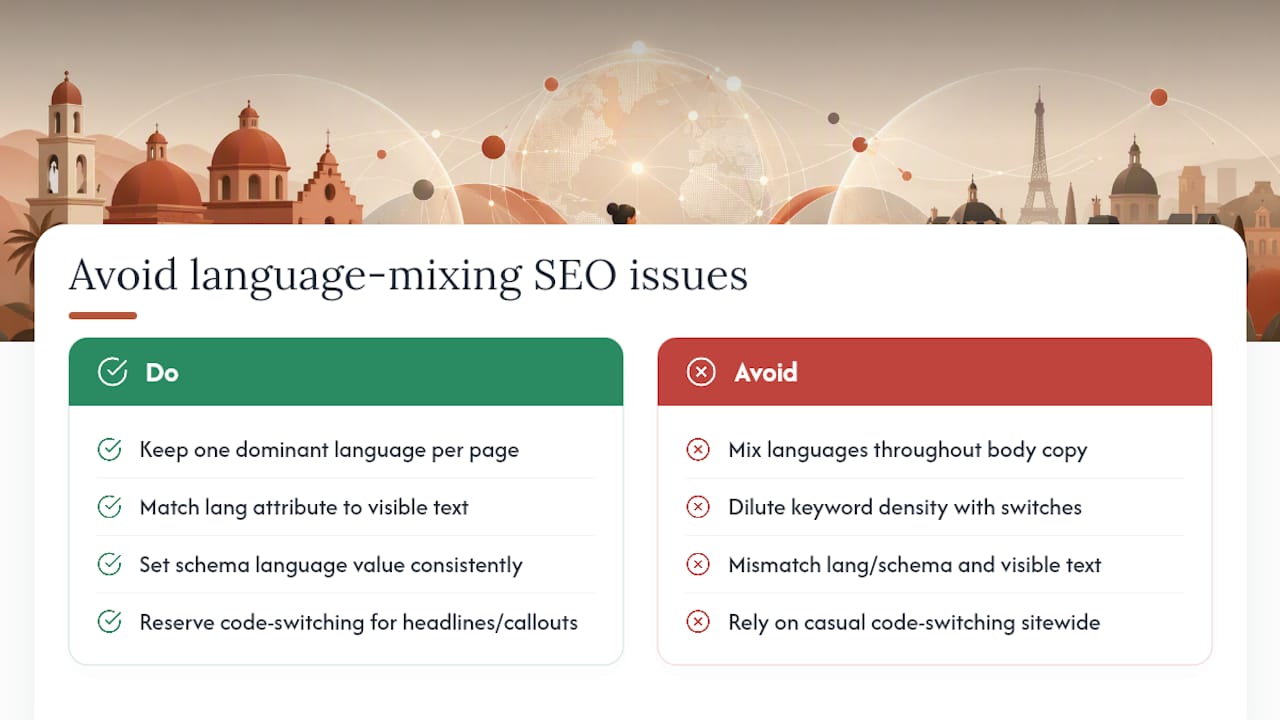 Avoid language-mixing SEO issues

Do

Keep one dominant language per page

Match lang attribute to visible text

Set schema language value consistently

Reserve code-switching for headlines/callouts

Avoid

Mix languages throughout body copy

Dilute keyword density with switches

Mismatch lang/schema and visible text

Rely on casual code-switching sitewide